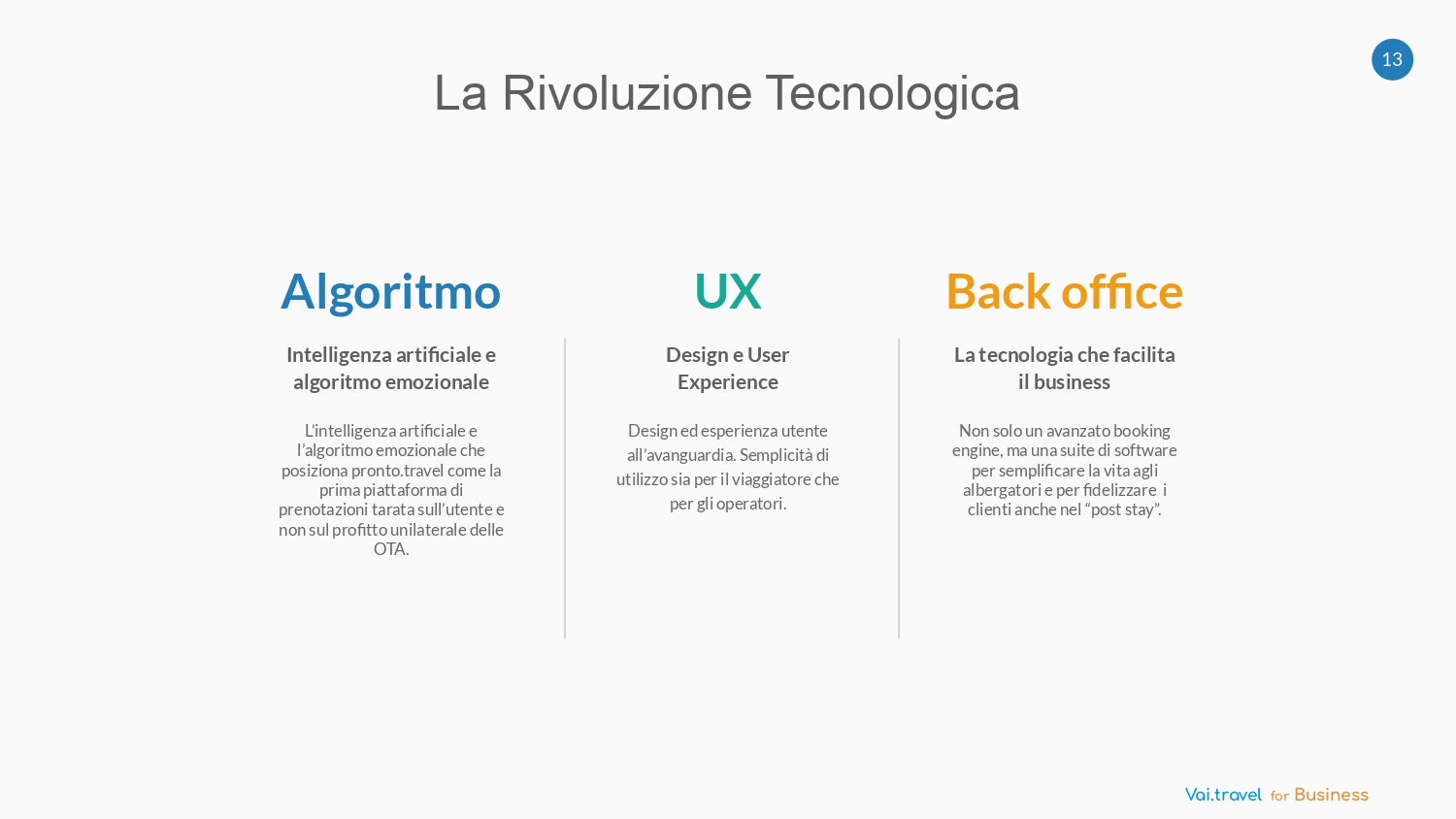 13

La Rivoluzione Tecnologica

Algoritmo

Intelligenza artificiale e algoritmo emozionale

L'intelligenza artificiale e l'algoritmo emozionale che posiziona pronto.travel come la prima piattaforma di prenotazioni tarata sull'utente e non sul profitto unilaterale delle OTA.

UX

Design e User Experience

Design ed esperienza utente all'avanguardia. Semplicità di utilizzo sia per il viaggiatore che per gli operatori.

Back office

La tecnologia che facilita il business

Non solo un avanzato booking engine, ma una suite di software per semplificare la vita agli albergatori e per fidelizzare i clienti anche nel "post stay".

Vai.travel for Business